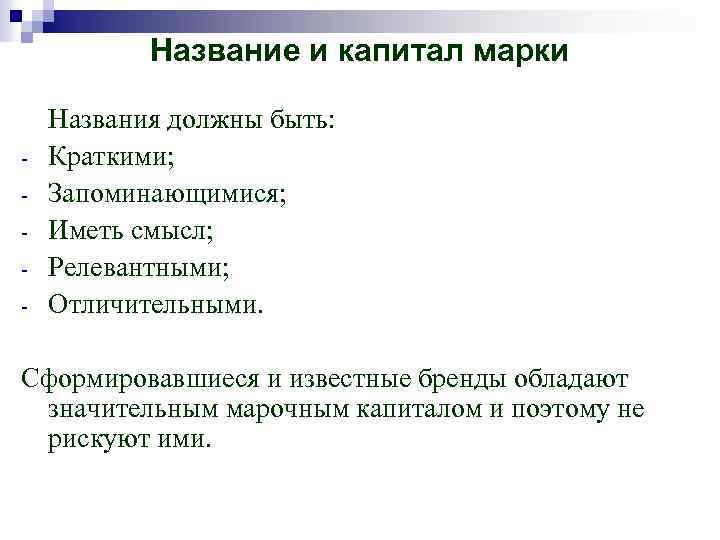 Название и капитал марки

Названия должны быть:
- Краткими;
- Запоминающимися;
- Иметь смысл;
- Релевантными;
- Отличительными.

Сформировавшиеся и известные бренды обладают значительным марочным капиталом и поэтому не рискуют ими.